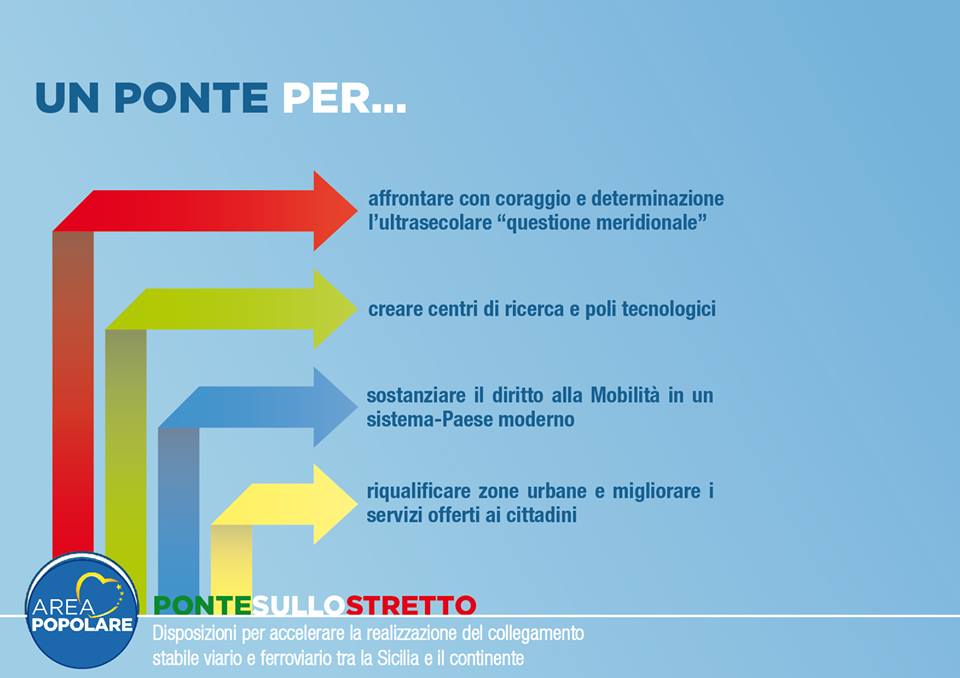 UN PONTE PER...

affrontare con coraggio e determinazione l'ultrasecolare "questione meridionale"

creare centri di ricerca e poli tecnologici

sostanziare il diritto alla Mobilità in un sistema-Paese moderno

riqualificare zone urbane e migliorare i servizi offerti ai cittadini

AREA POPOLARE

PONTESULLOSTRETTO

Disposizioni per accelerare la realizzazione del collegamento stabile viario e ferroviario tra la Sicilia e il continente